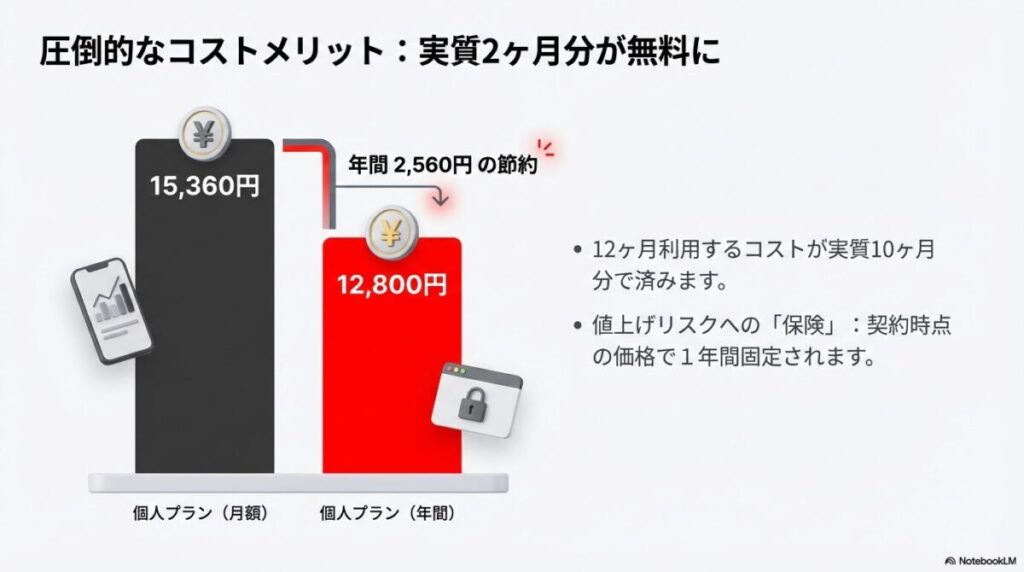 圧倒的なコストメリット：実質2ヶ月分が無料に

¥

15,360円

年間 2,560円 の節約

¥

12,800円

個人プラン（月額）

個人プラン（年間）

• 12ヶ月利用するコストが実質10ヶ月分で済みます。

• 値上げリスクへの「保険」：契約時点の価格で１年間固定されます。

NotebookLM